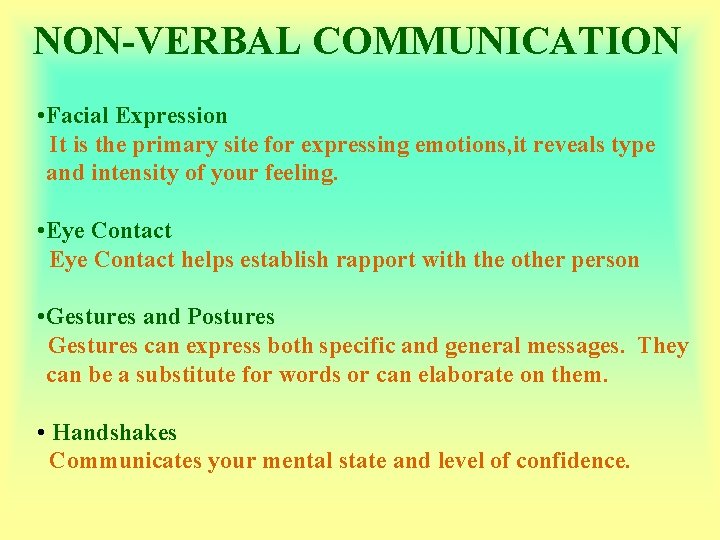 NON-VERBAL COMMUNICATION

•Facial Expression
It is the primary site for expressing emotions,it reveals type and intensity of your feeling.

•Eye Contact
Eye Contact helps establish rapport with the other person

•Gestures and Postures
Gestures can express both specific and general messages. They can be a substitute for words or can elaborate on them.

• Handshakes
Communicates your mental state and level of confidence.